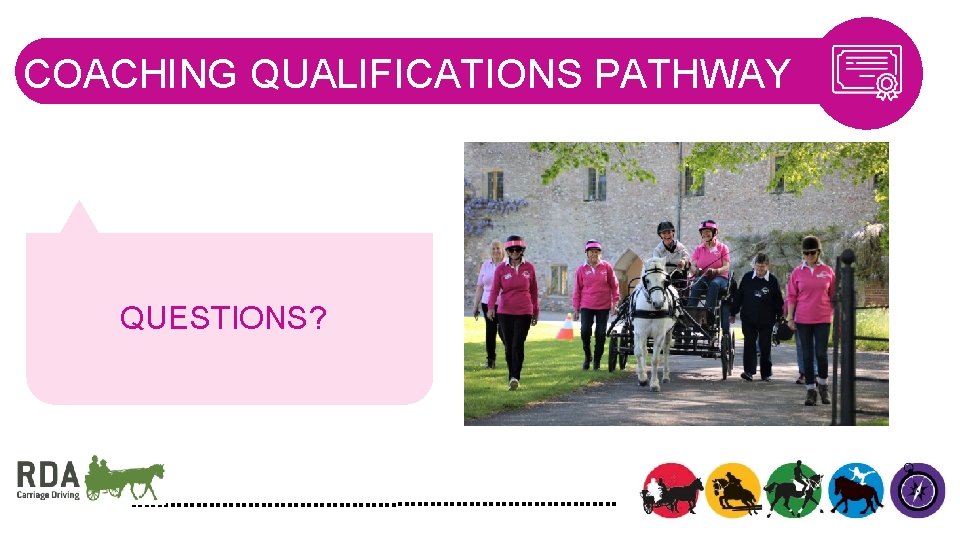 COACHING QUALIFICATIONS PATHWAY

QUESTIONS?

RDA
Carriage Driving